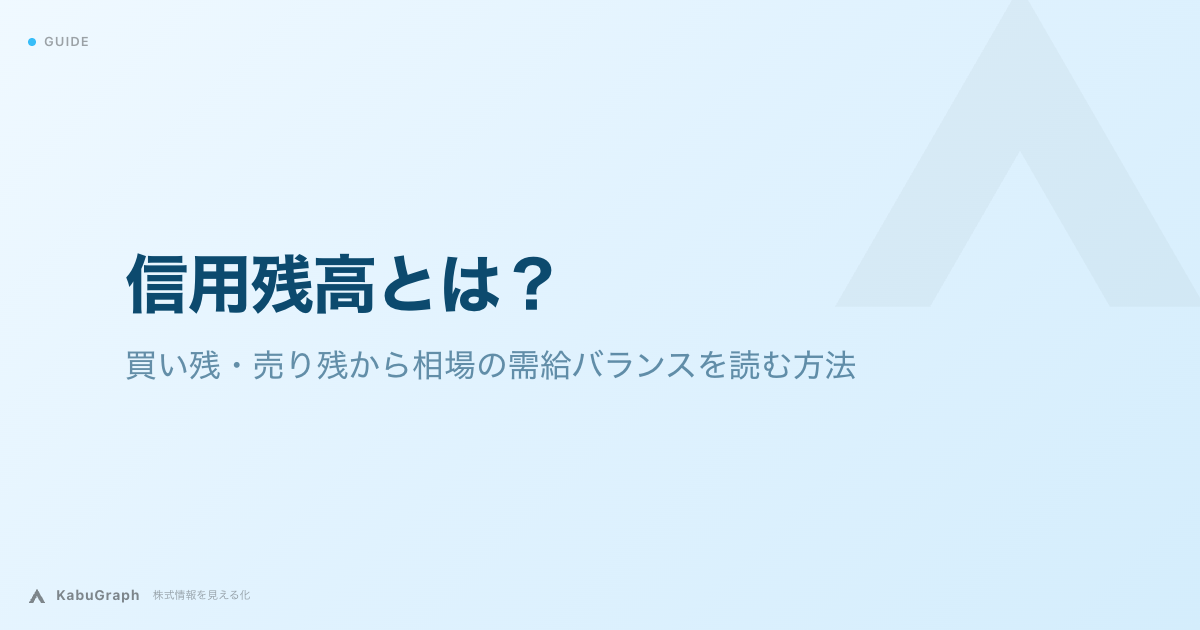 GUIDE

信用残高とは？

買い残・売り残から相場の需給バランスを読む方法

KabuGraph 株式情報を見える化